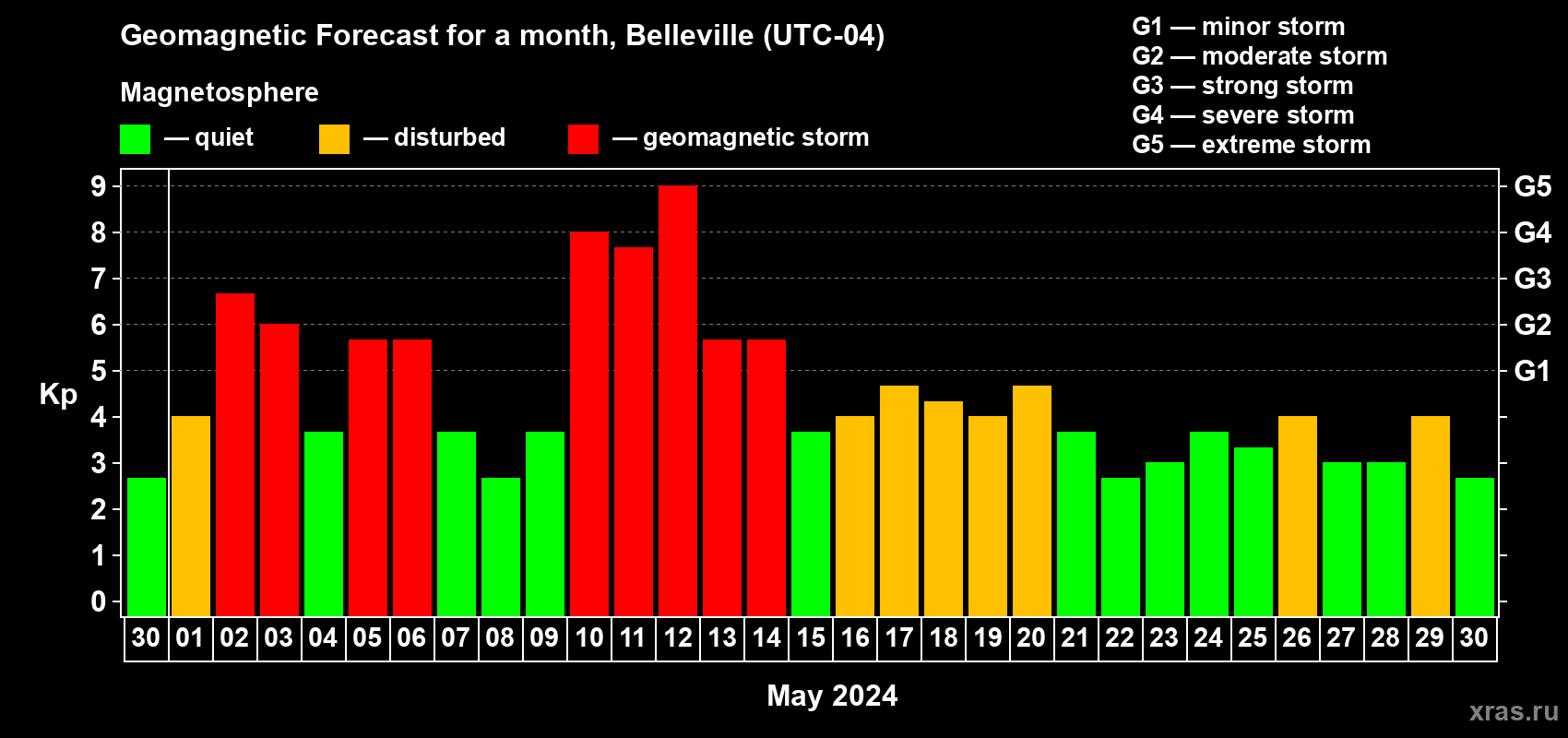 Geomagnetic Forecast for a month, Belleville (UTC-04)

Magnetosphere

— quiet — disturbed — geomagnetic storm

G1 — minor storm
G2 — moderate storm
G3 — strong storm
G4 — severe storm
G5 — extreme storm

Kp

9
8
7
6
5
4
3
2
1
0

G5
G4
G3
G2
G1

30 01 02 03 04 05 06 07 08 09 10 11 12 13 14 15 16 17 18 19 20 21 22 23 24 25 26 27 28 29 30

May 2024

xras.ru